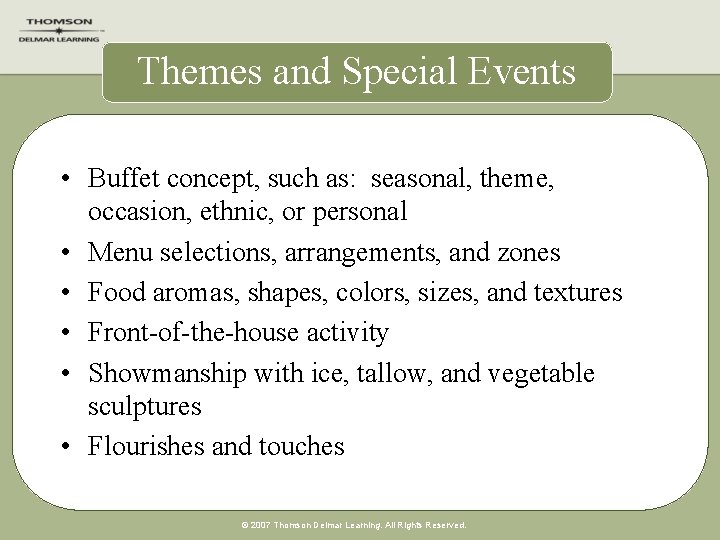 THOMSON
DELMAR LEARNING

Themes and Special Events

• Buffet concept, such as: seasonal, theme, occasion, ethnic, or personal
• Menu selections, arrangements, and zones
• Food aromas, shapes, colors, sizes, and textures
• Front-of-the-house activity
• Showmanship with ice, tallow, and vegetable sculptures
• Flourishes and touches

© 2007 Thomson Delmar Learning. All Rights Reserved.